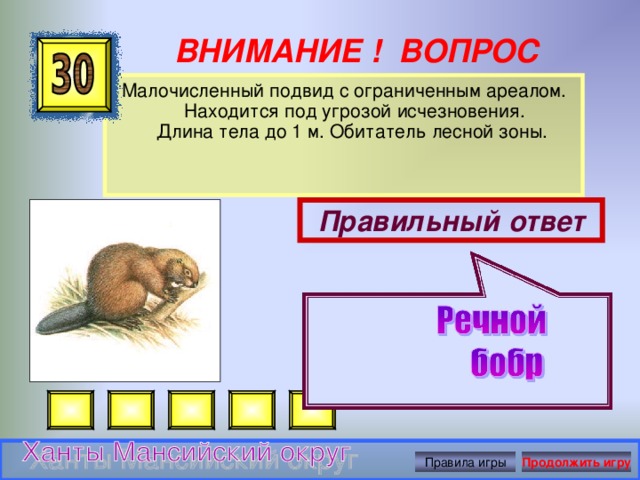 30

ВНИМАНИЕ ! ВОПРОС

Малочисленный подвид с ограниченным ареалом. Находится под угрозой исчезновения. Длина тела до 1 м. Обитатель лесной зоны.

Правильный ответ

Речной бобр

Ханты Мансийский округ

Правила игры

Продолжить игру